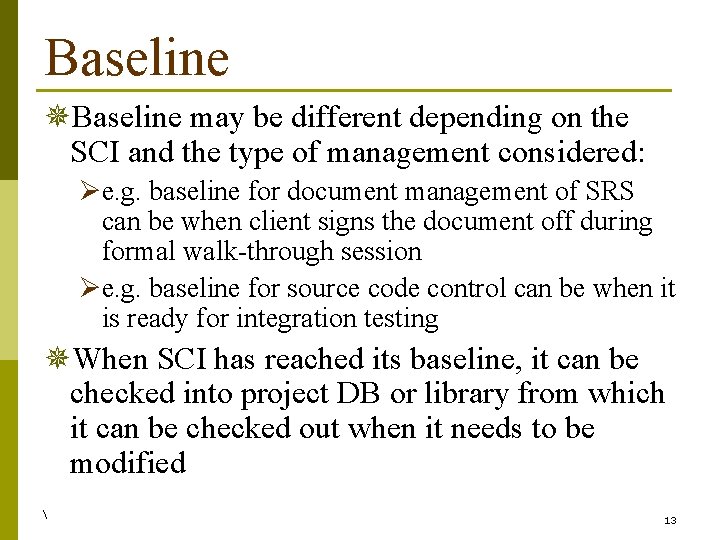 Baseline

Baseline may be different depending on the SCI and the type of management considered:

e.g. baseline for document management of SRS can be when client signs the document off during formal walk-through session

e.g. baseline for source code control can be when it is ready for integration testing

When SCI has reached its baseline, it can be checked into project DB or library from which it can be checked out when it needs to be modified

\

13